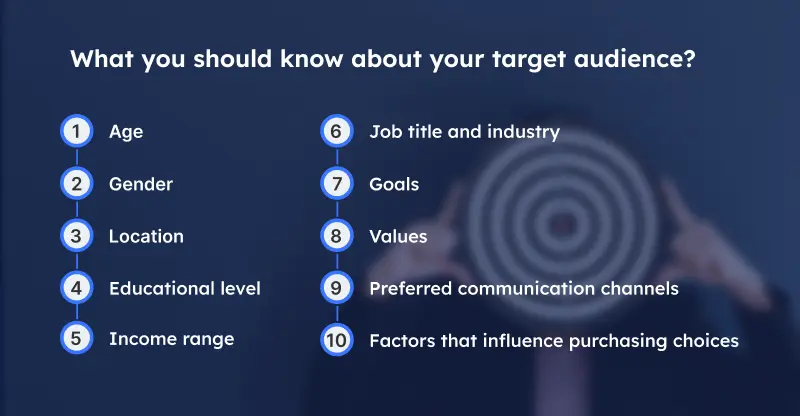 What you should know about your target audience?

1 Age
2 Gender
3 Location
4 Educational level
5 Income range

6 Job title and industry
7 Goals
8 Values
9 Preferred communication channels
10 Factors that influence purchasing choices